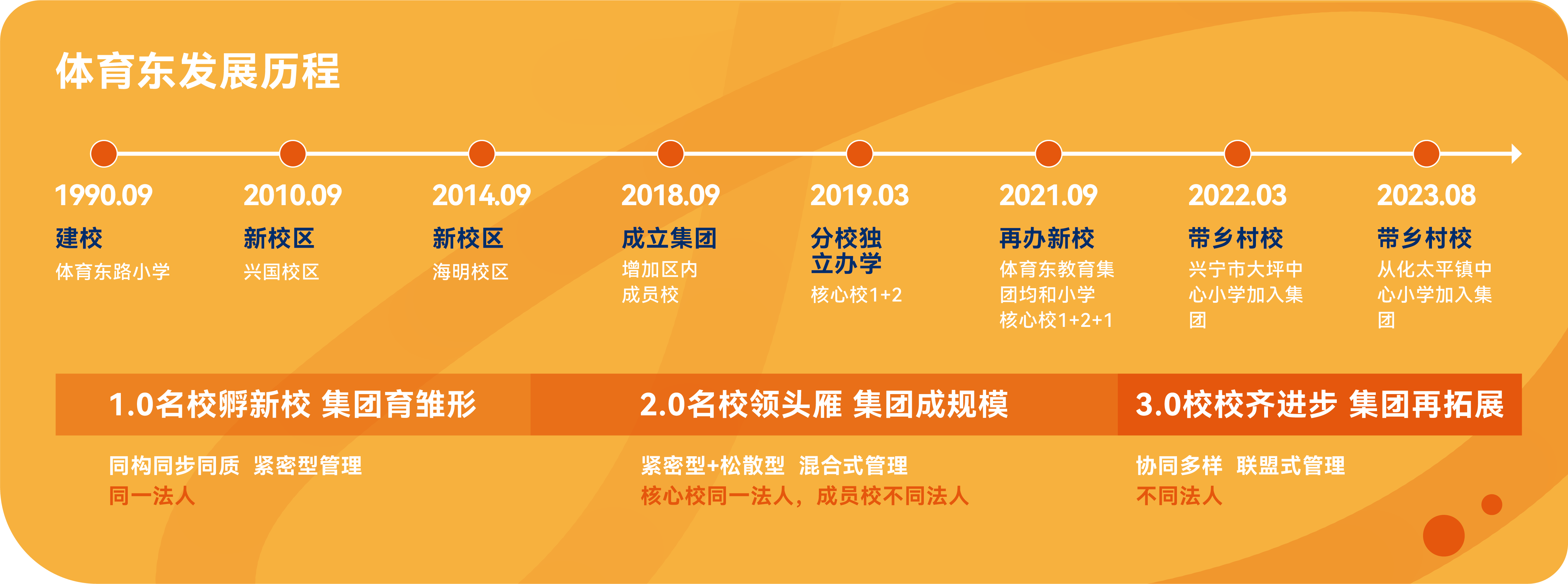 体育东发展历程

1990.09
建校
体育东路小学

2010.09
新校区
兴国校区

2014.09
新校区
海明校区

2018.09
成立集团
增加区内成员校

2019.03
分校独立办学
核心校1+2

2021.09
再办新校
体育东教育集团均和小学
核心校1+2+1

2022.03
带乡村校
兴宁市大坪中心小学加入集团

2023.08
带乡村校
从化太平镇中心小学加入集团

1.0名校孵新校 集团育雏形

同构同步同质 紧密型管理
同一法人

2.0名校领头雁 集团成规模

紧密型+松散型 混合式管理
核心校同一法人，成员校不同法人

3.0校校齐进步 集团再拓展

协同多样 联盟式管理
不同法人